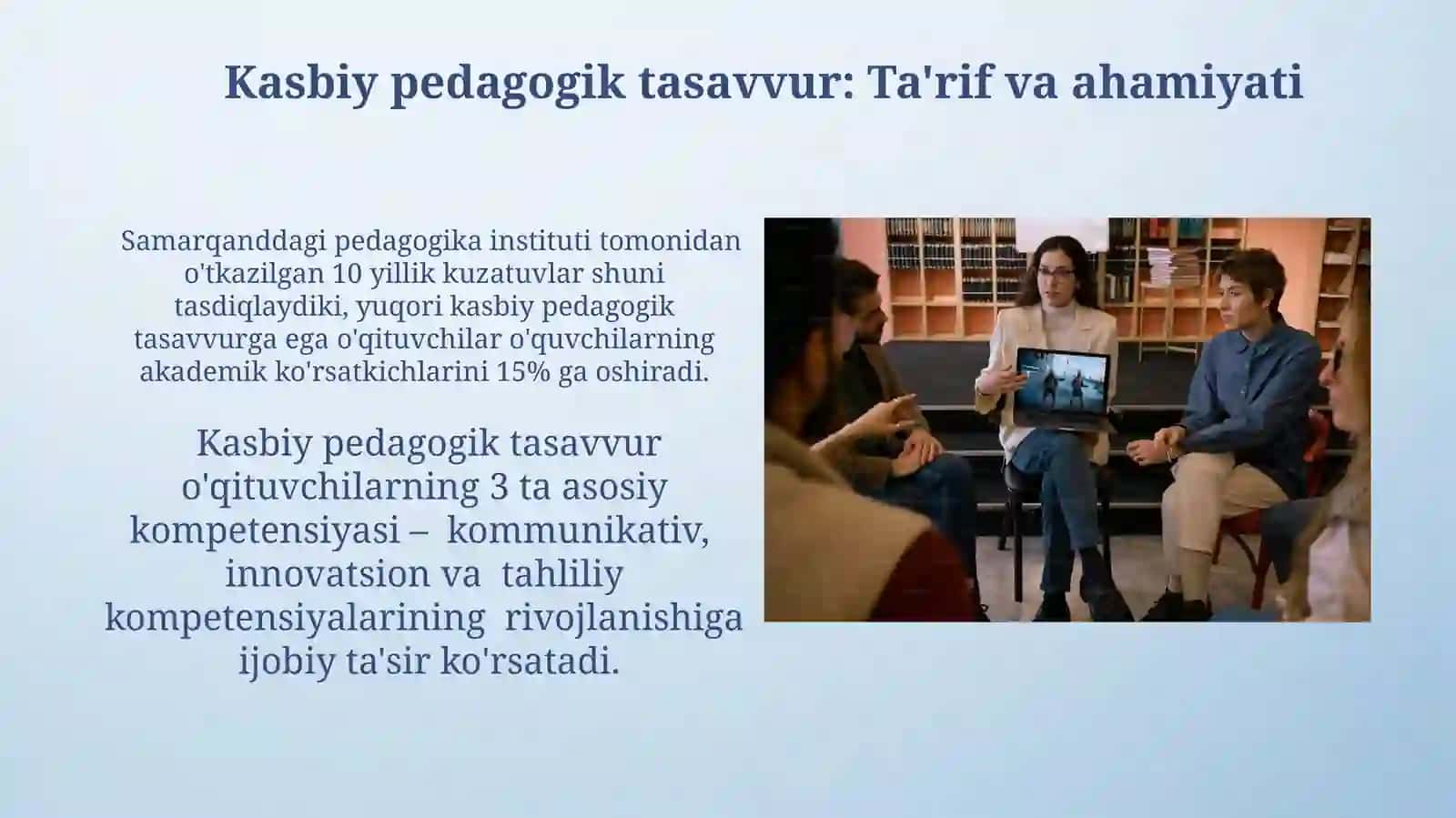 Kasbiy pedagogik tasavvur: Ta'rif va ahamiyati

Samarqanddagi pedagogika instituti tomonidan o'tkazilgan 10 yillik kuzatuvlar shuni tasdiqlaydiki, yuqori kasbiy pedagogik tasavvurga ega o'qituvchilar o'quvchilarning akademik ko'rsatkichlarini 15% ga oshiradi.

Kasbiy pedagogik tasavvur o'qituvchilarning 3 ta asosiy kompetensiyasi – kommunikativ, innovatsion va tahliliy kompetensiyalarining rivojlanishiga ijobiy ta'sir ko'rsatadi.